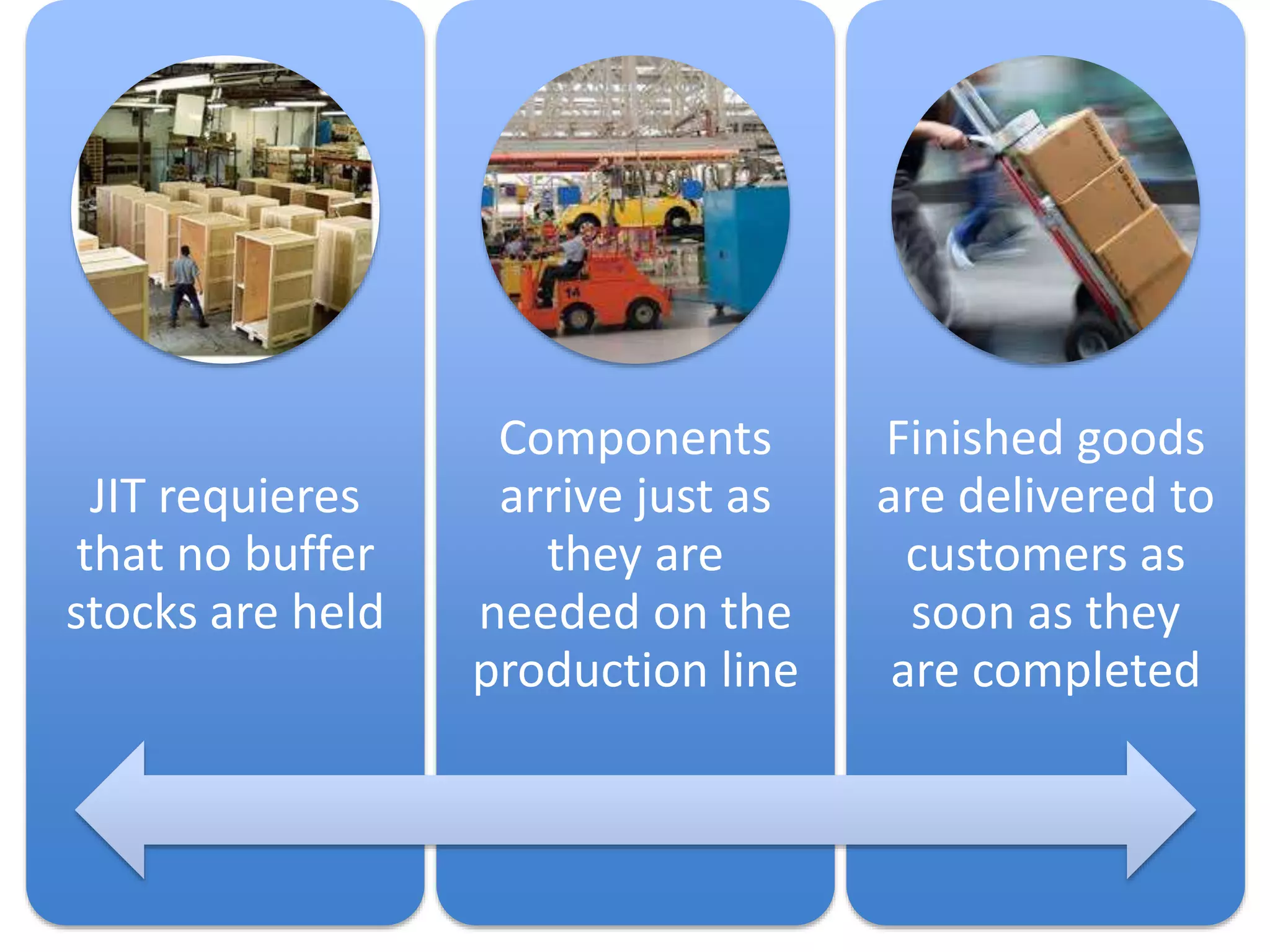 JIT requieres that no buffer stocks are held

Components arrive just as they are needed on the production line

Finished goods are delivered to customers as soon as they are completed